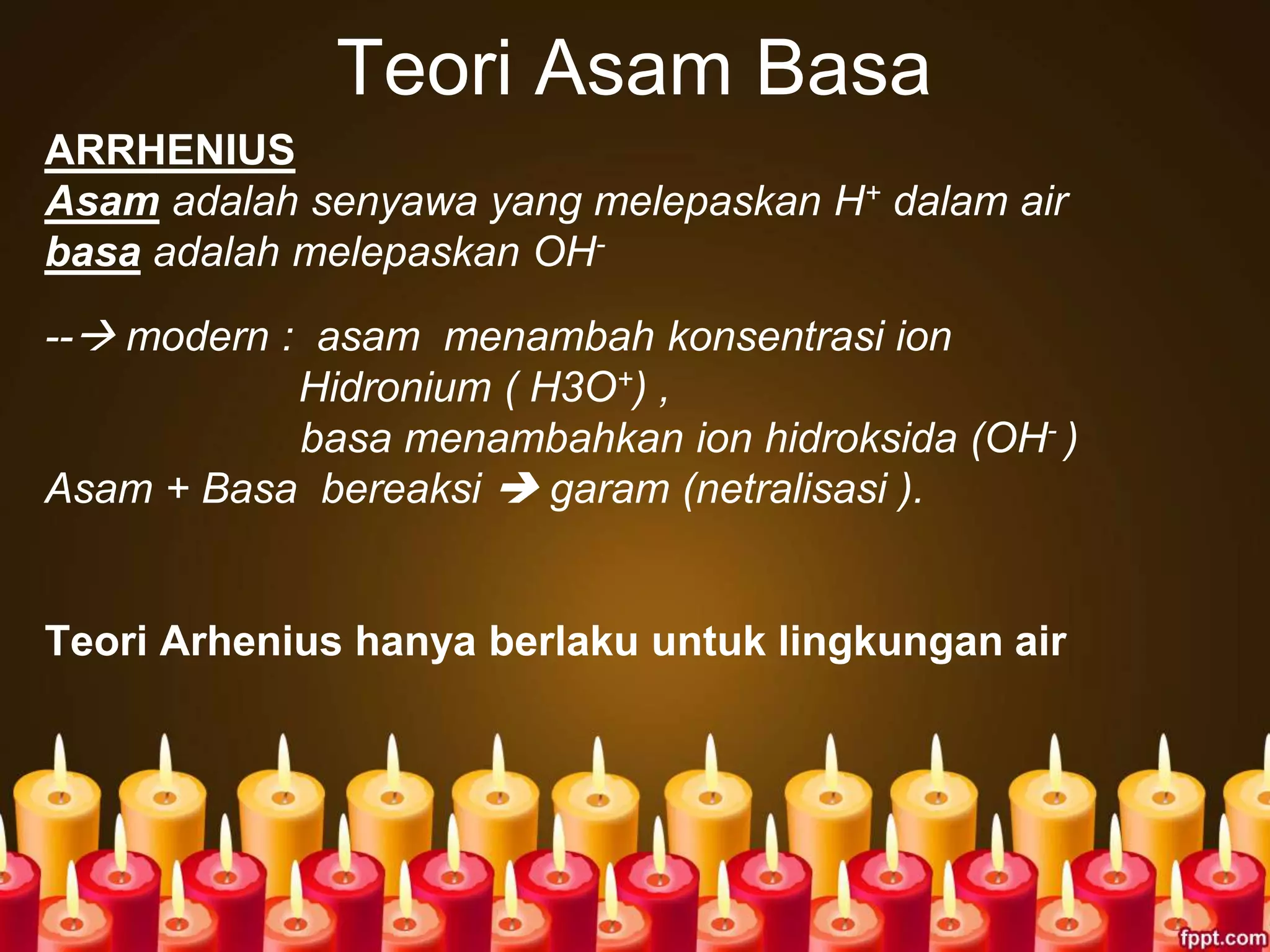 Teori Asam Basa

ARRHENIUS
Asam adalah senyawa yang melepaskan $H^+$ dalam air
basa adalah melepaskan $OH^-$

--→ modern : asam menambah konsentrasi ion Hidronium ( $H3O^+$) ,
basa menambahkan ion hidroksida ($OH^-$ )
Asam + Basa bereaksi → garam (netralisasi ).

Teori Arhenius hanya berlaku untuk lingkungan air

fppt.com